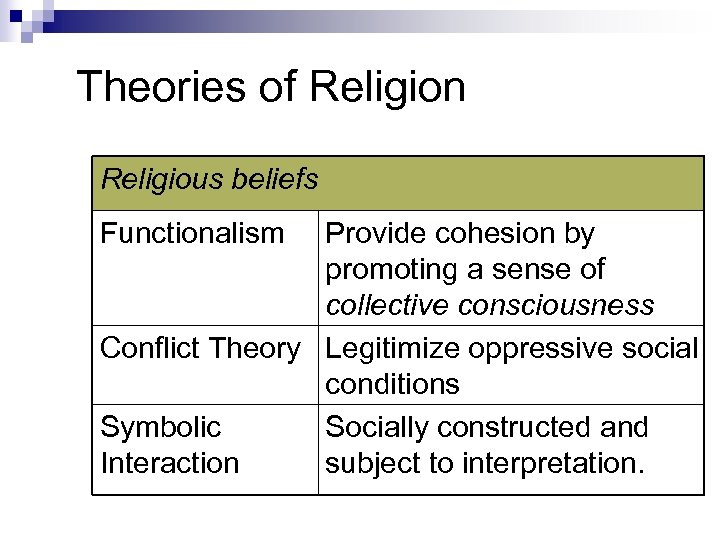 Theories of Religion

| Religious beliefs | |
|---|---|
| Functionalism | Provide cohesion by promoting a sense of collective consciousness |
| Conflict Theory | Legitimize oppressive social conditions |
| Symbolic Interaction | Socially constructed and subject to interpretation. |